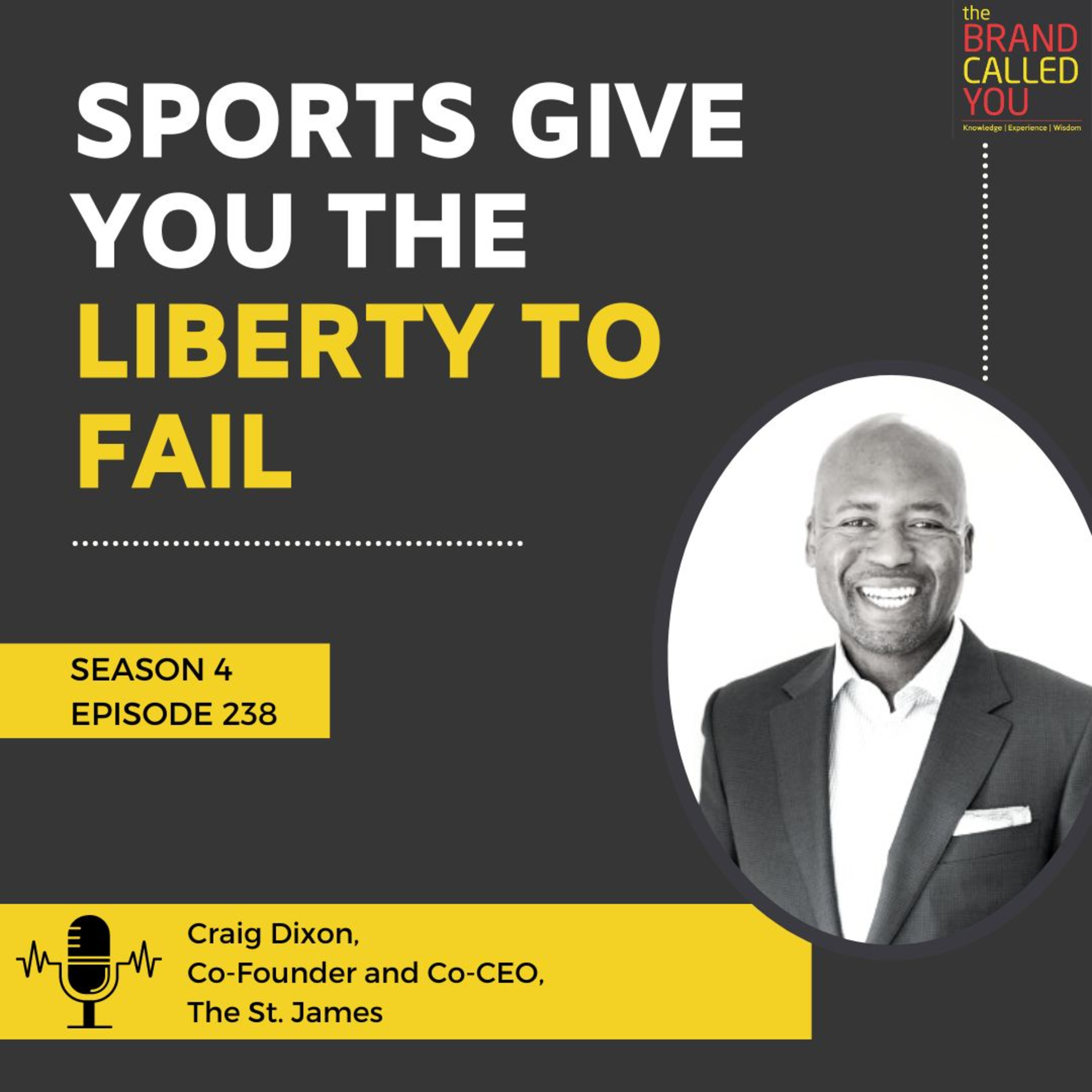 the BRAND CALLED YOU
Knowledge | Experience | Wisdom

SPORTS GIVE YOU THE LIBERTY TO FAIL

SEASON 4
EPISODE 238

Craig Dixon,
Co-Founder and Co-CEO,
The St. James